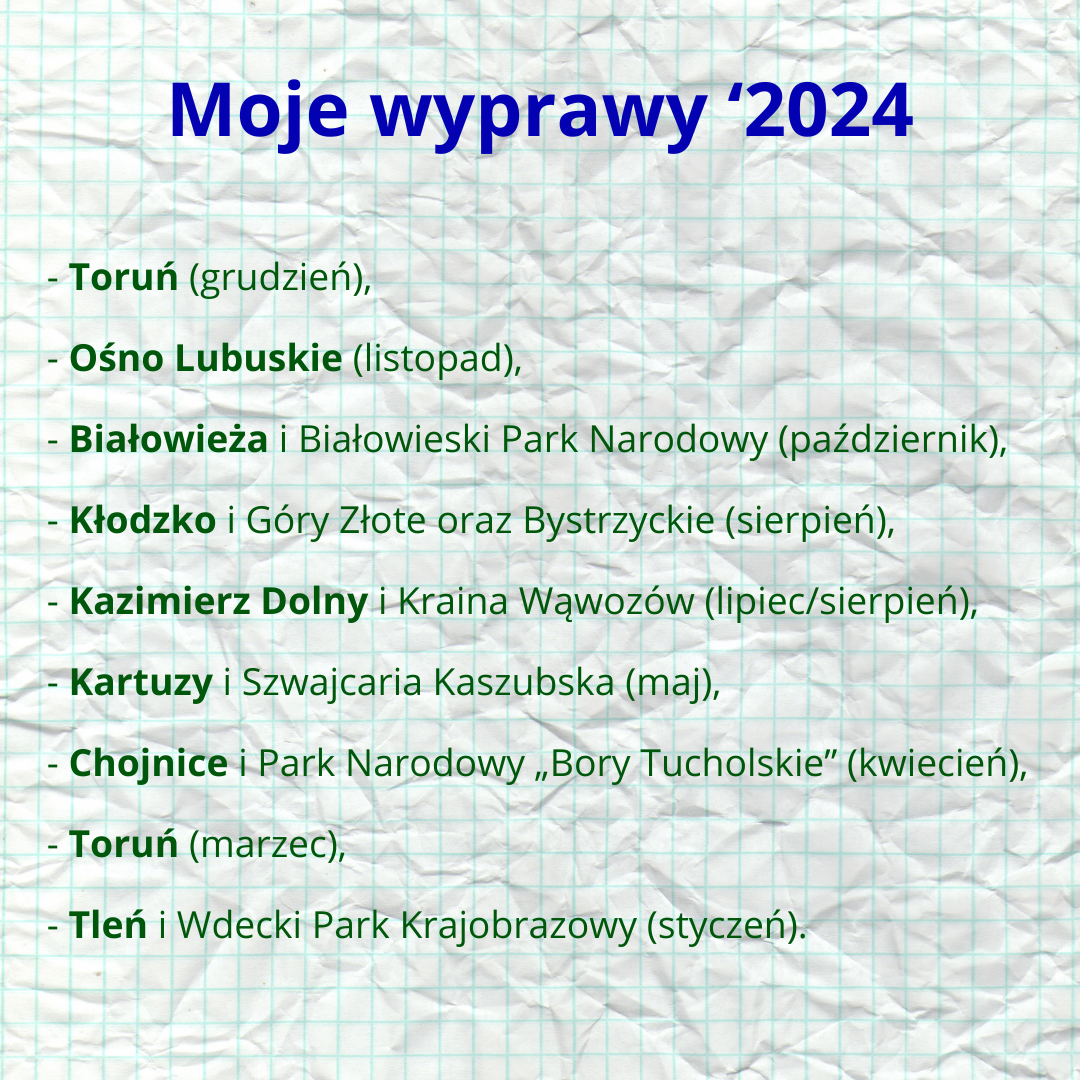 Moje wyprawy ‘2024

- Toruń (grudzień),

- Ośno Lubuskie (listopad),

- Białowieża i Białowieski Park Narodowy (październik),

- Kłodzko i Góry Złote oraz Bystrzyckie (sierpień),

- Kazimierz Dolny i Kraina Wąwozów (lipiec/sierpień),

- Kartuzy i Szwajcaria Kaszubska (maj),

- Chojnice i Park Narodowy „Bory Tucholskie” (kwiecień),

- Toruń (marzec),

- Tleń i Wdecki Park Krajobrazowy (styczeń).